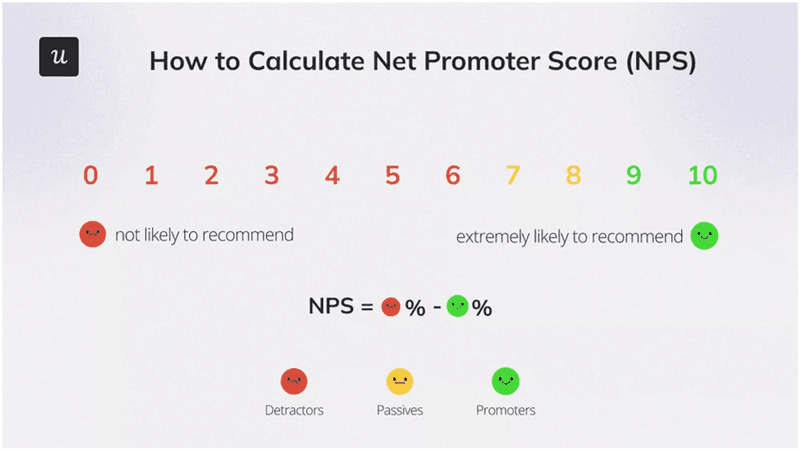 u

How to Calculate Net Promoter Score (NPS)

0 1 2 3 4 5 6 7 8 9 10

not likely to recommend

extremely likely to recommend

NPS = % - %

Detractors

Passives

Promoters